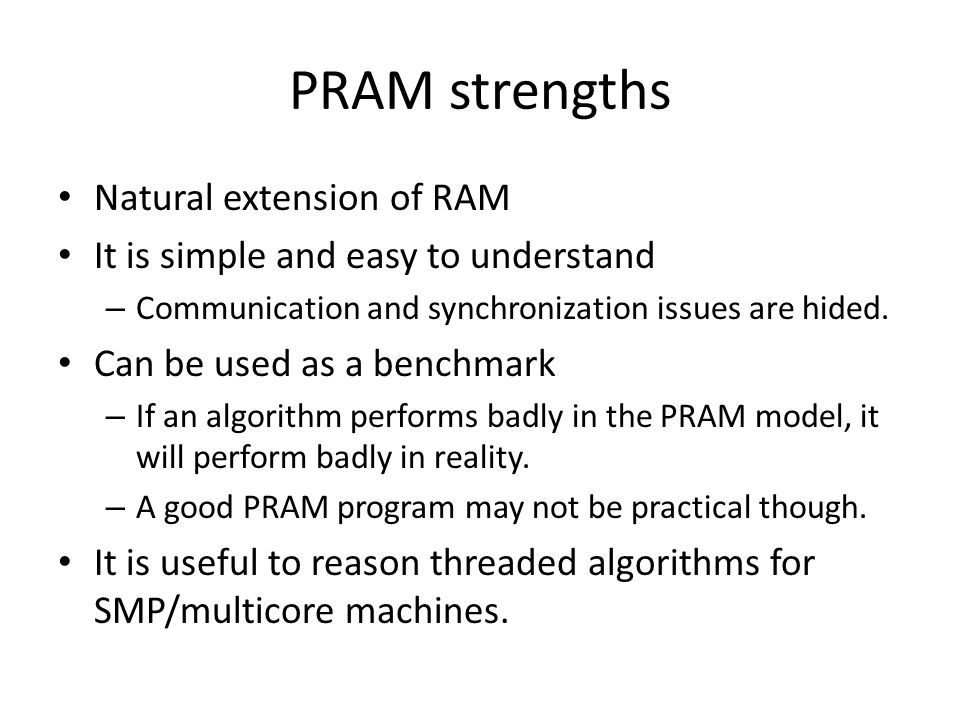 PRAM strengths

• Natural extension of RAM
• It is simple and easy to understand
– Communication and synchronization issues are hided.
• Can be used as a benchmark
– If an algorithm performs badly in the PRAM model, it will perform badly in reality.
– A good PRAM program may not be practical though.
• It is useful to reason threaded algorithms for SMP/multicore machines.